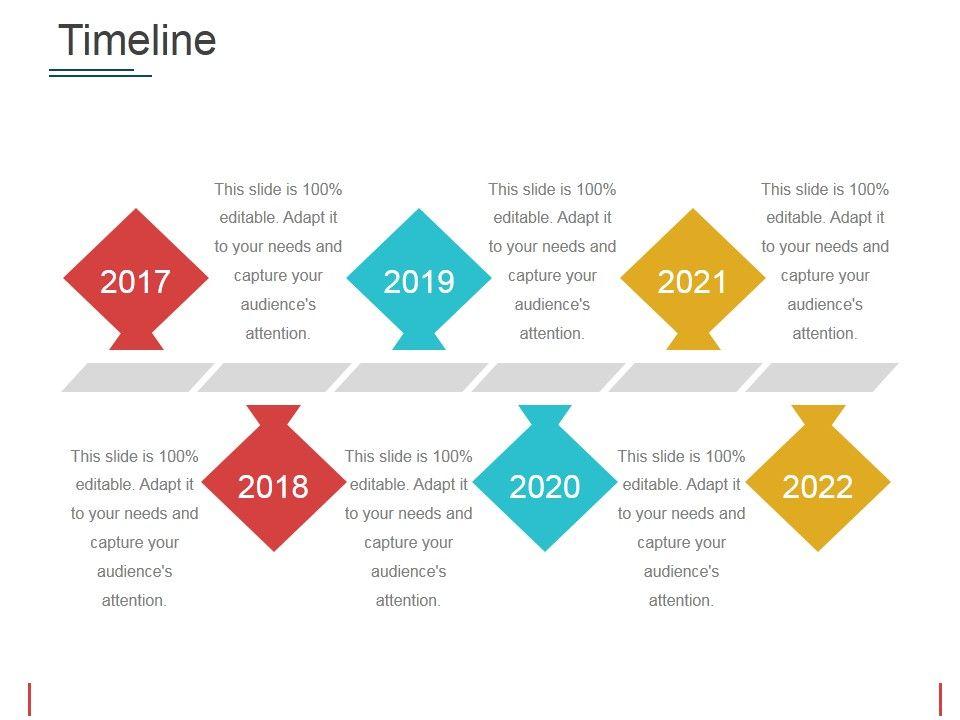 Timeline

2017

This slide is 100% editable. Adapt it to your needs and capture your audience's attention.

2019

This slide is 100% editable. Adapt it to your needs and capture your audience's attention.

2021

This slide is 100% editable. Adapt it to your needs and capture your audience's attention.

This slide is 100% editable. Adapt it to your needs and capture your audience's attention.

2018

This slide is 100% editable. Adapt it to your needs and capture your audience's attention.

2020

This slide is 100% editable. Adapt it to your needs and capture your audience's attention.

2022